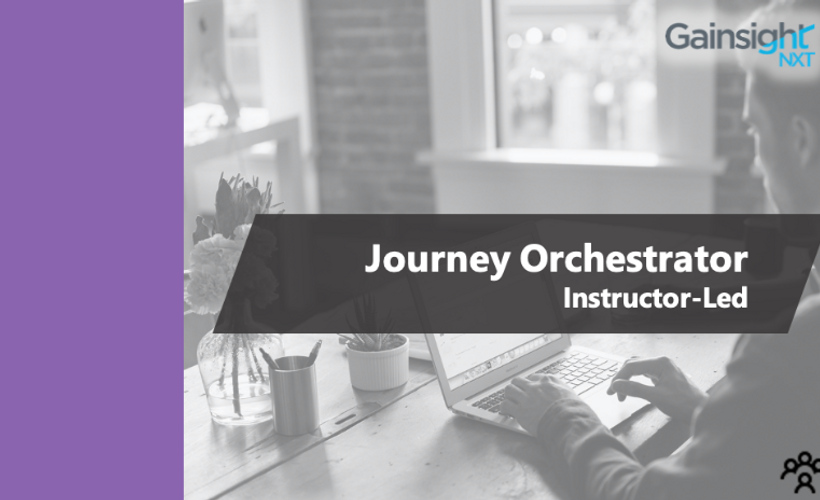 Gainsight NXT

Journey Orchestrator
Instructor-Led